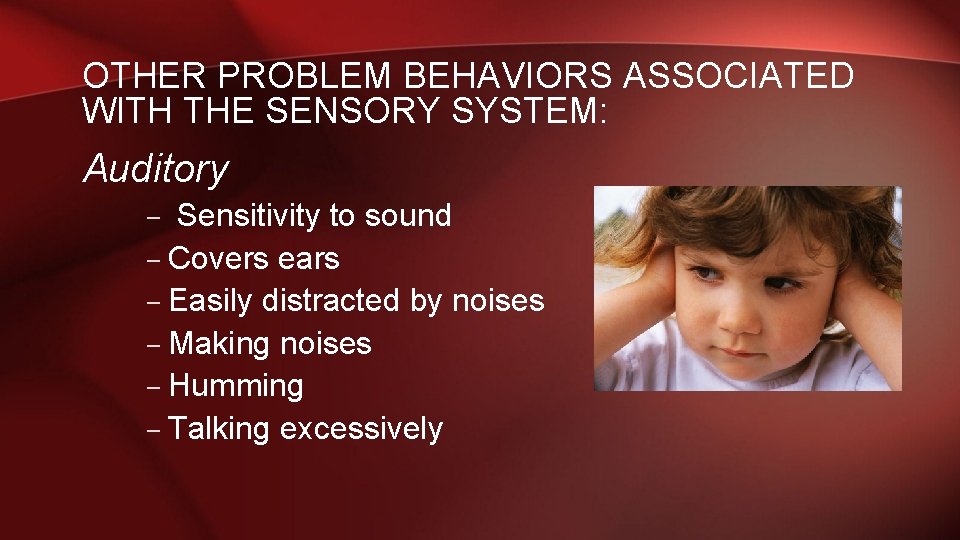 OTHER PROBLEM BEHAVIORS ASSOCIATED WITH THE SENSORY SYSTEM:

Auditory

– Sensitivity to sound
– Covers ears
– Easily distracted by noises
– Making noises
– Humming
– Talking excessively